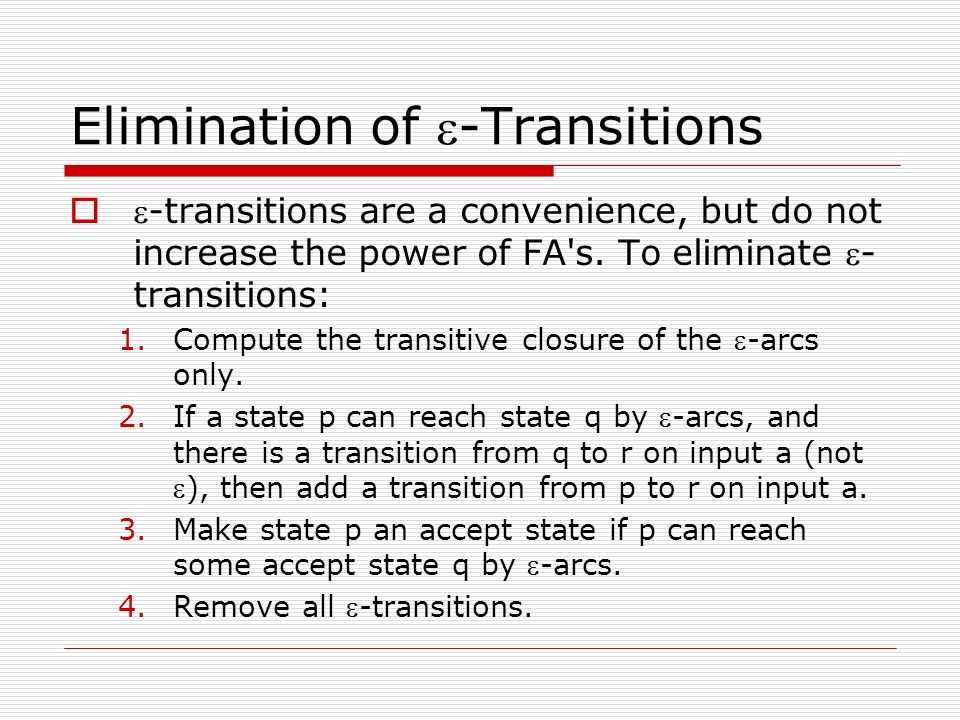 Elimination of $\varepsilon$-Transitions

$\varepsilon$-transitions are a convenience, but do not increase the power of FA's. To eliminate $\varepsilon$-transitions:

1. Compute the transitive closure of the $\varepsilon$-arcs only.
2. If a state p can reach state q by $\varepsilon$-arcs, and there is a transition from q to r on input a (not $\varepsilon$), then add a transition from p to r on input a.
3. Make state p an accept state if p can reach some accept state q by $\varepsilon$-arcs.
4. Remove all $\varepsilon$-transitions.